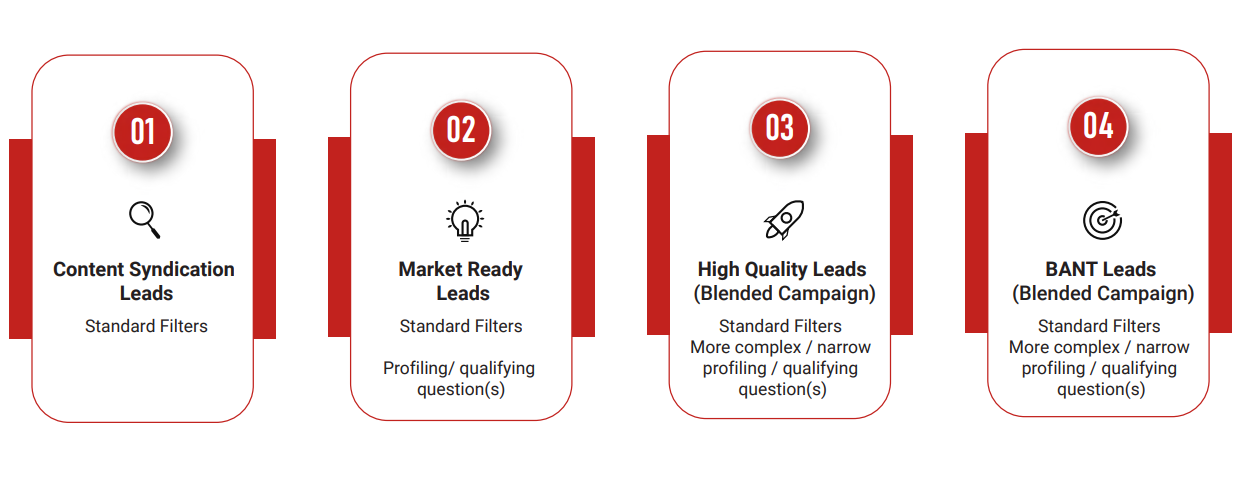 01

Content Syndication Leads

Standard Filters

02

Market Ready Leads

Standard Filters

Profiling/ qualifying question(s)

03

High Quality Leads (Blended Campaign)

Standard Filters
More complex / narrow profiling / qualifying question(s)

04

BANT Leads (Blended Campaign)

Standard Filters
More complex / narrow profiling / qualifying question(s)